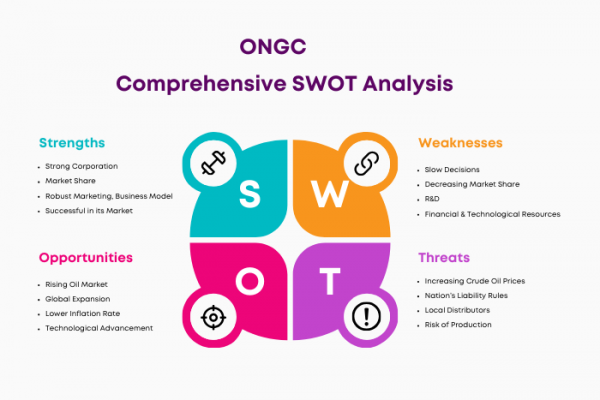 ONGC
Comprehensive SWOT Analysis

Strengths
- Strong Corporation
- Market Share
- Robust Marketing, Business Model
- Successful in its Market

S

W

Weaknesses
- Slow Decisions
- Decreasing Market Share
- R&D
- Financial & Technological Resources

Opportunities
- Rising Oil Market
- Global Expansion
- Lower Inflation Rate
- Technological Advancement

O

T

Threats
- Increasing Crude Oil Prices
- Nation's Liability Rules
- Local Distributors
- Risk of Production